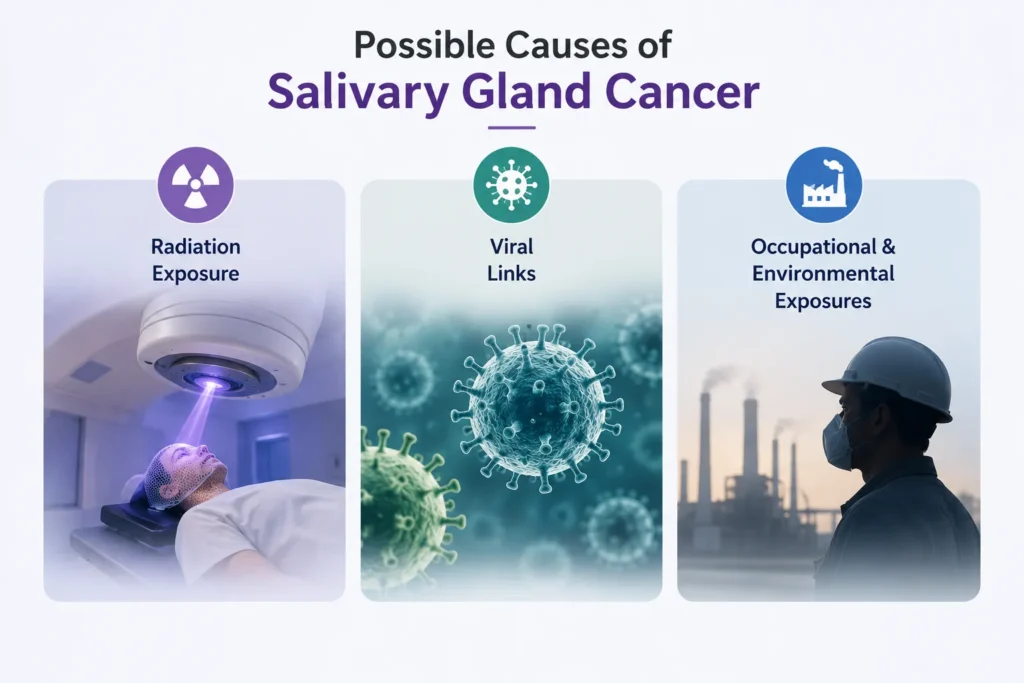 Possible Causes of
Salivary Gland Cancer

Radiation Exposure

Viral Links

Occupational & Environmental Exposures